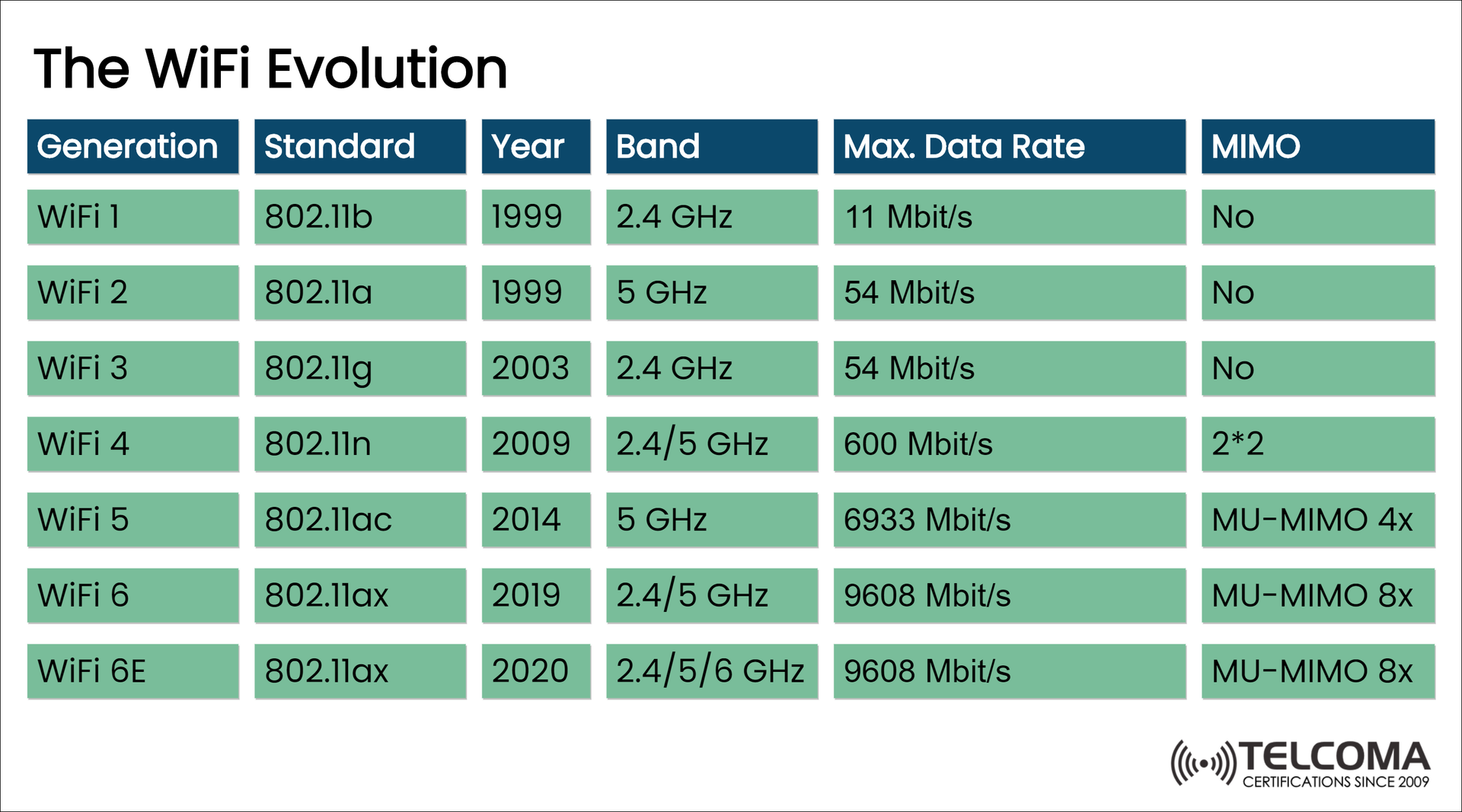 The WiFi Evolution

| Generation | Standard | Year | Band | Max. Data Rate | MIMO |
|---|---|---|---|---|---|
| WiFi 1 | 802.11b | 1999 | 2.4 GHz | 11 Mbit/s | No |
| WiFi 2 | 802.11a | 1999 | 5 GHz | 54 Mbit/s | No |
| WiFi 3 | 802.11g | 2003 | 2.4 GHz | 54 Mbit/s | No |
| WiFi 4 | 802.11n | 2009 | 2.4/5 GHz | 600 Mbit/s | 2*2 |
| WiFi 5 | 802.11ac | 2014 | 5 GHz | 6933 Mbit/s | MU-MIMO 4x |
| WiFi 6 | 802.11ax | 2019 | 2.4/5 GHz | 9608 Mbit/s | MU-MIMO 8x |
| WiFi 6E | 802.11ax | 2020 | 2.4/5/6 GHz | 9608 Mbit/s | MU-MIMO 8x |

TELCOMA
CERTIFICATIONS SINCE 2009